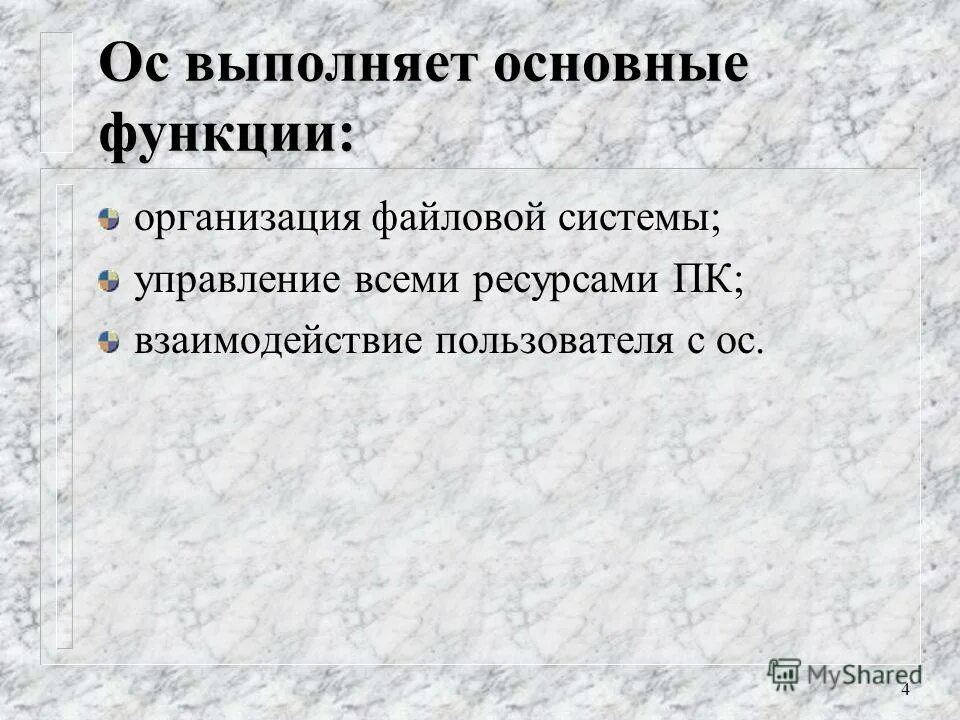 Ос выполняет основные функции:

организация файловой системы;

управление всеми ресурсами ПК;

взаимодействие пользователя с ос.

MyShared

4